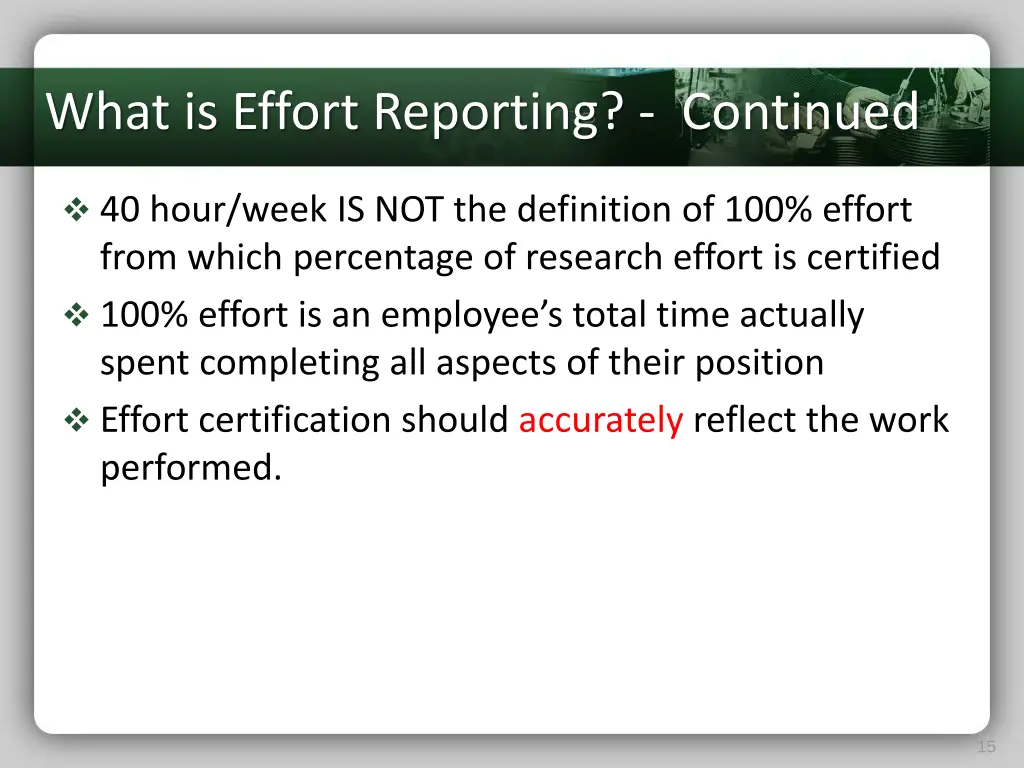 What is Effort Reporting? - Continued

❖ 40 hour/week IS NOT the definition of 100% effort from which percentage of research effort is certified

❖ 100% effort is an employee's total time actually spent completing all aspects of their position

❖ Effort certification should accurately reflect the work performed.

15